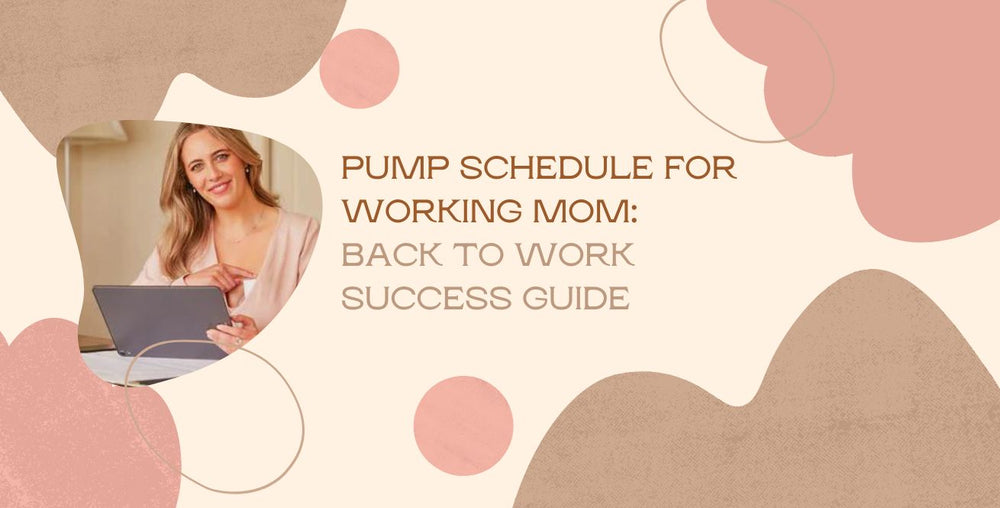 PUMP SCHEDULE FOR WORKING MOM: BACK TO WORK SUCCESS GUIDE